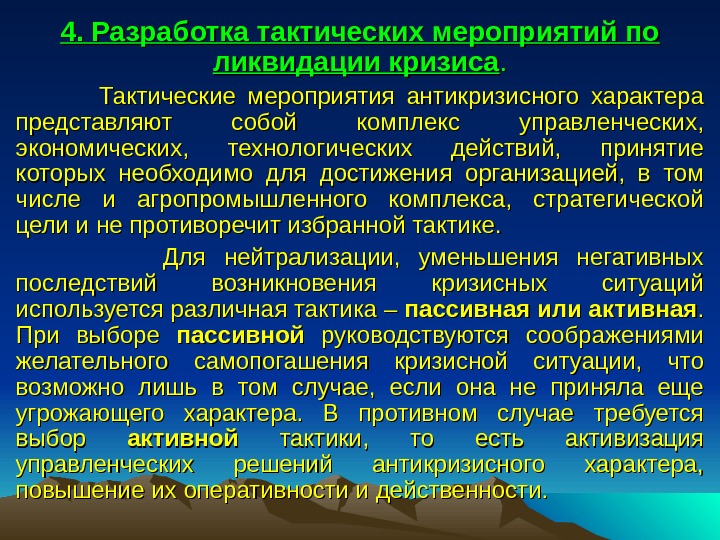 4. Разработка тактических мероприятий по ликвидации кризиса.

Тактические мероприятия антикризисного характера представляют собой комплекс управленческих, экономических, технологических действий, принятие которых необходимо для достижения организацией, в том числе и агропромышленного комплекса, стратегической цели и не противоречит избранной тактике.

Для нейтрализации, уменьшения негативных последствий возникновения кризисных ситуаций используется различная тактика – пассивная или активная. При выборе пассивной руководствуются соображениями желательного самопогашения кризисной ситуации, что возможно лишь в том случае, если она не приняла еще угрожающего характера. В противном случае требуется выбор активной тактики, то есть активизация управленческих решений антикризисного характера, повышение их оперативности и действенности.